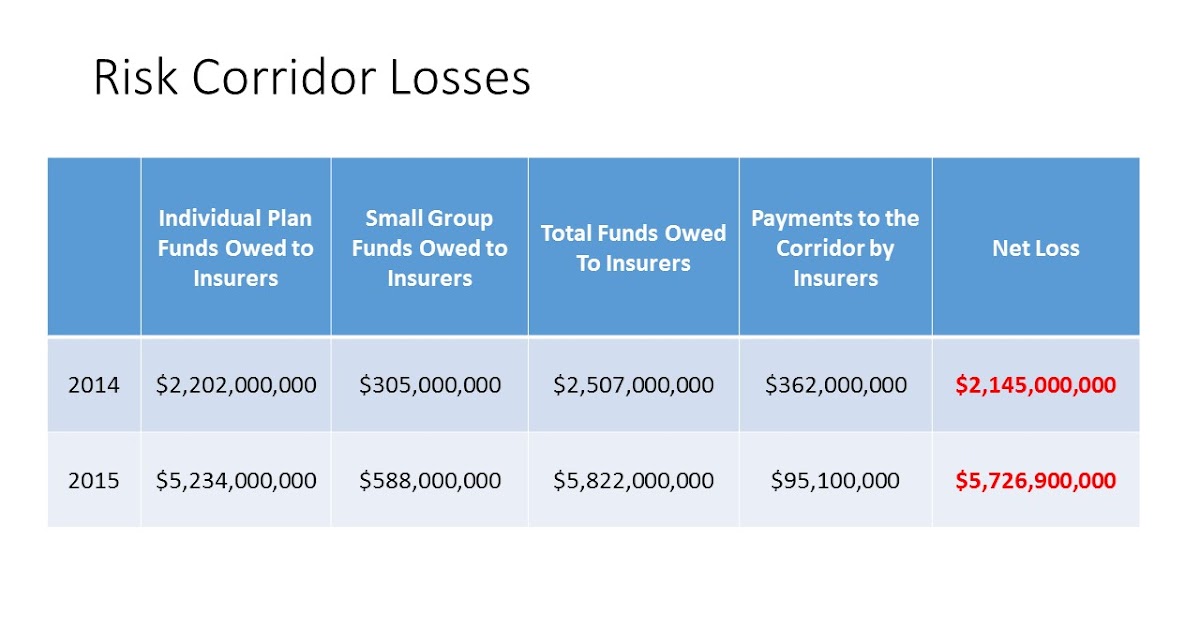 Risk Corridor Losses

| | Individual Plan Funds Owed to Insurers | Small Group Funds Owed to Insurers | Total Funds Owed To Insurers | Payments to the Corridor by Insurers | Net Loss |
|---|---|---|---|---|---|
| 2014 | \$2,202,000,000 | \$305,000,000 | \$2,507,000,000 | \$362,000,000 | \$2,145,000,000 |
| 2015 | \$5,234,000,000 | \$588,000,000 | \$5,822,000,000 | \$95,100,000 | \$5,726,900,000 |